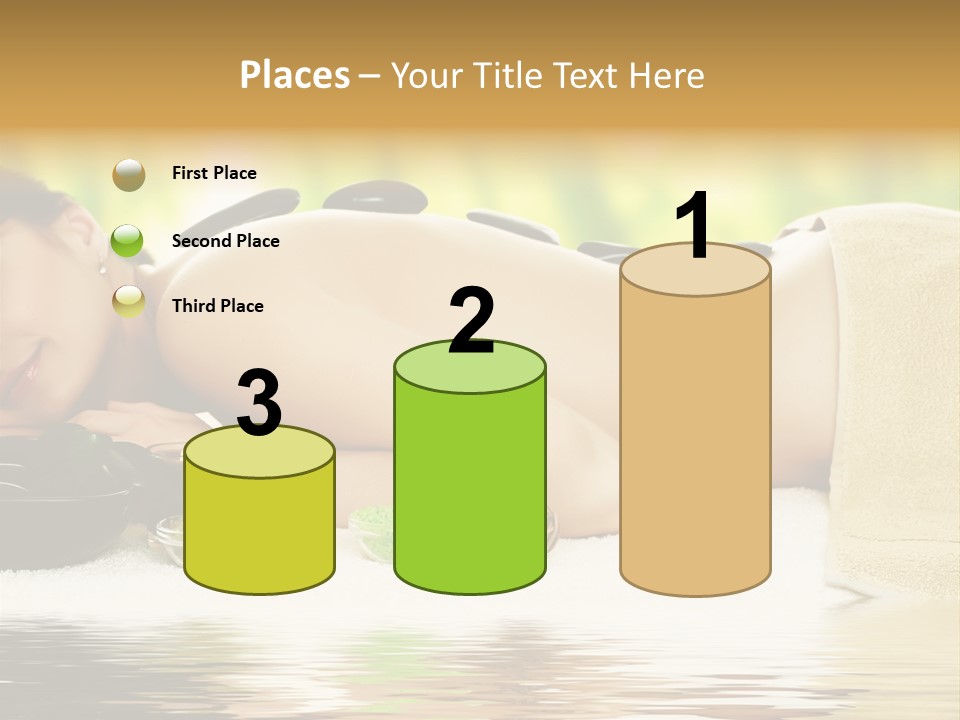 Places – Your Title Text Here

First Place

Second Place

Third Place

3

2

1